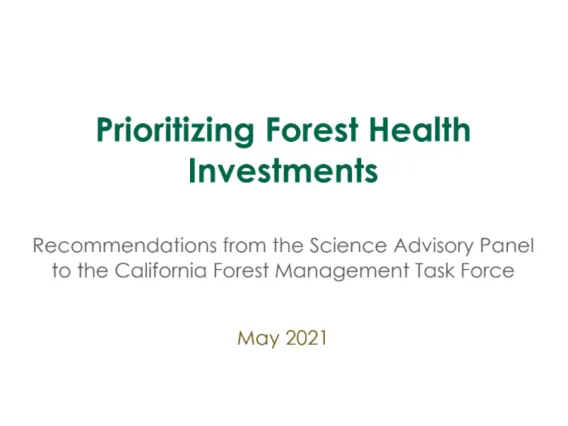 Prioritizing Forest Health Investments

Recommendations from the Science Advisory Panel to the California Forest Management Task Force

May 2021